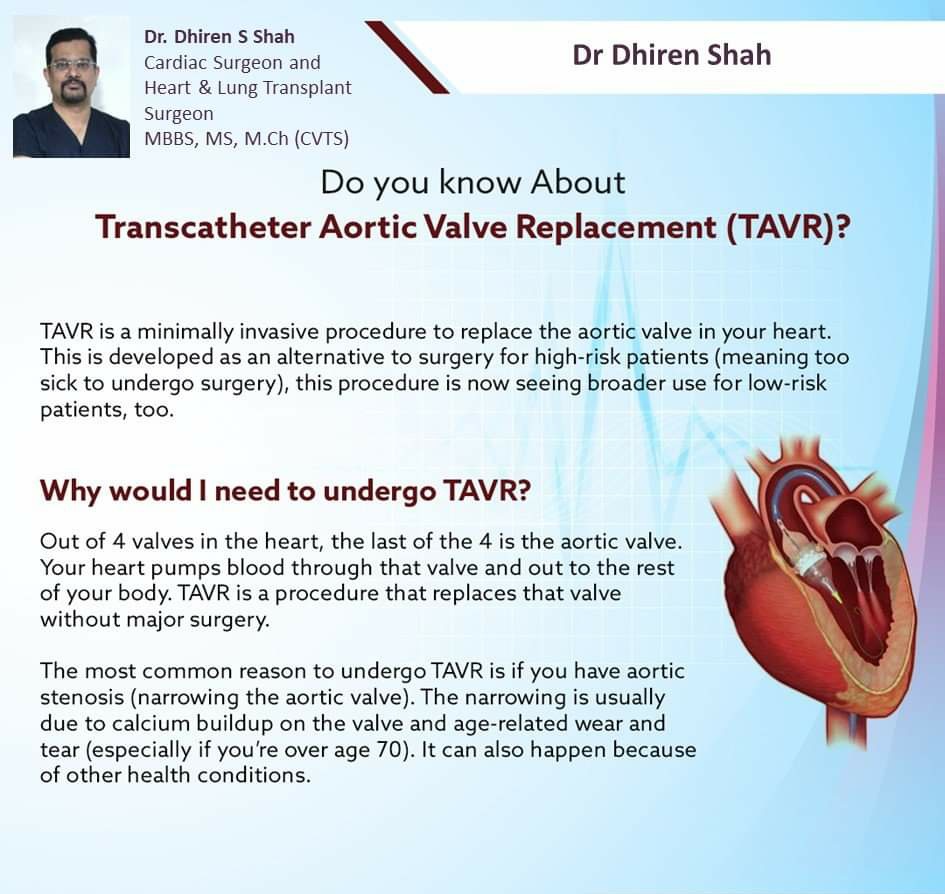 Dr. Dhiren S Shah
Cardiac Surgeon and Heart & Lung Transplant Surgeon
MBBS, MS, M.Ch (CVTS)

Dr Dhiren Shah

Do you know About
Transcatheter Aortic Valve Replacement (TAVR)?

TAVR is a minimally invasive procedure to replace the aortic valve in your heart. This is developed as an alternative to surgery for high-risk patients (meaning too sick to undergo surgery), this procedure is now seeing broader use for low-risk patients, too.

Why would I need to undergo TAVR?

Out of 4 valves in the heart, the last of the 4 is the aortic valve. Your heart pumps blood through that valve and out to the rest of your body. TAVR is a procedure that replaces that valve without major surgery.

The most common reason to undergo TAVR is if you have aortic stenosis (narrowing the aortic valve). The narrowing is usually due to calcium buildup on the valve and age-related wear and tear (especially if you're over age 70). It can also happen because of other health conditions.